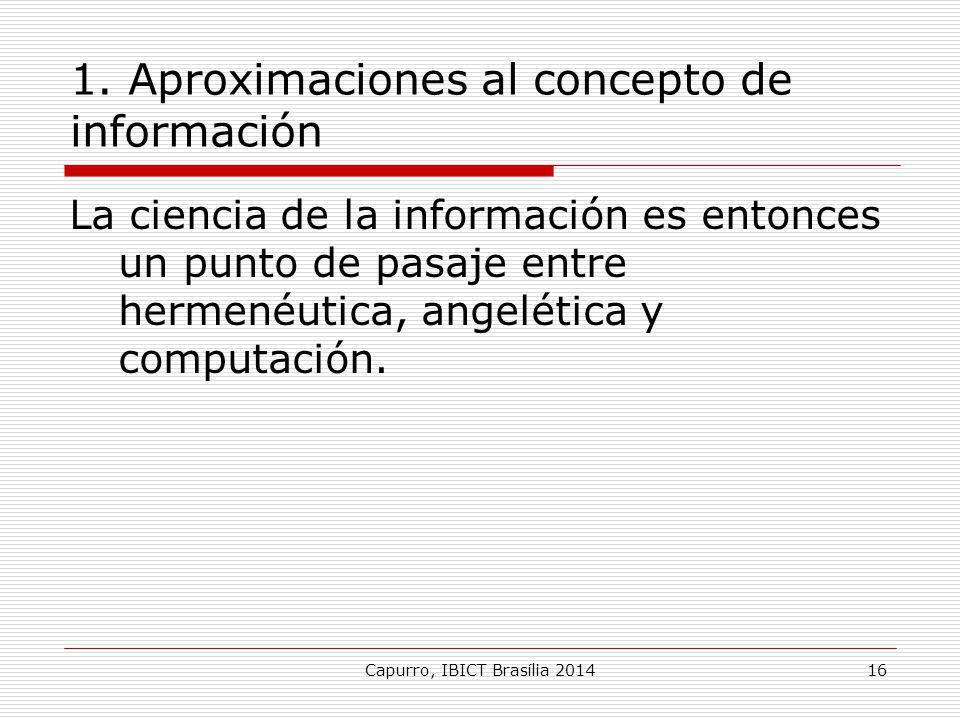 1. Aproximaciones al concepto de información

La ciencia de la información es entonces un punto de pasaje entre hermenéutica, angelética y computación.

Capurro, IBICT Brasília 2014

16